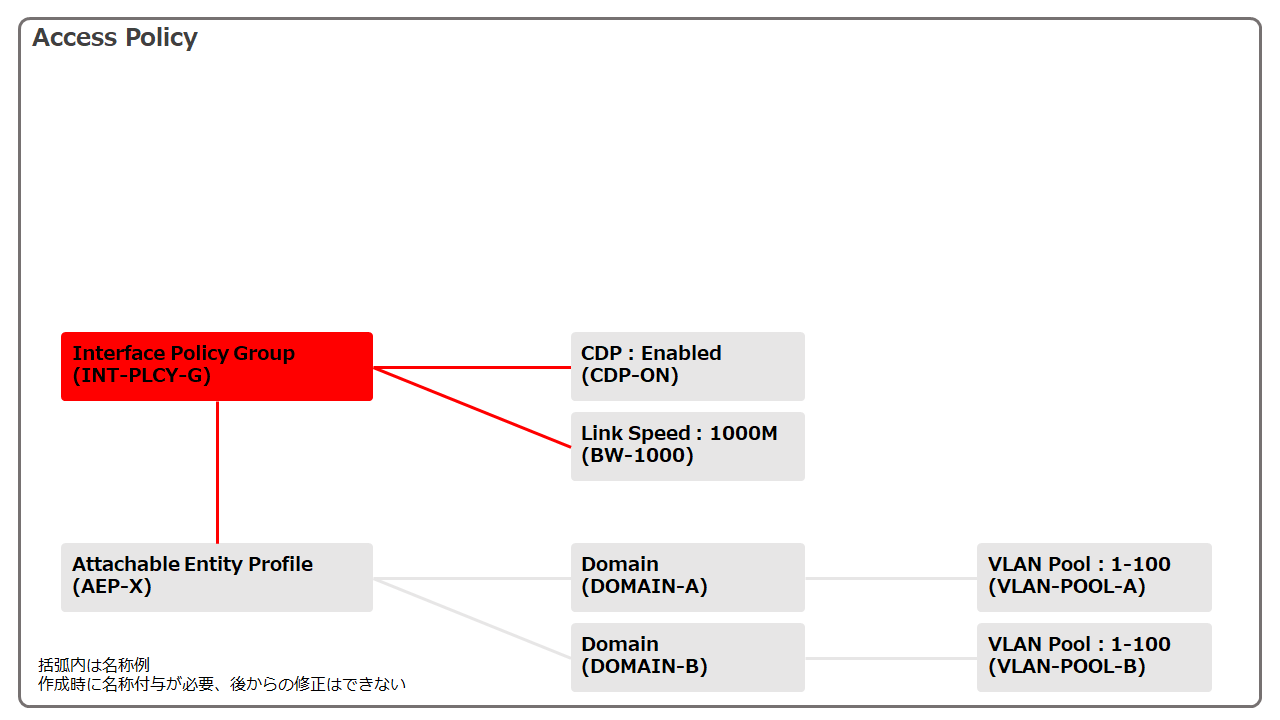 Access Policy

Interface Policy Group
(INT-PLCY-G)

CDP : Enabled
(CDP-ON)

Link Speed : 1000M
(BW-1000)

Attachable Entity Profile
(AEP-X)

Domain
(DOMAIN-A)

VLAN Pool : 1-100
(VLAN-POOL-A)

Domain
(DOMAIN-B)

VLAN Pool : 1-100
(VLAN-POOL-B)

括弧内は名称例
作成時に名称付与が必要、後からの修正はできない